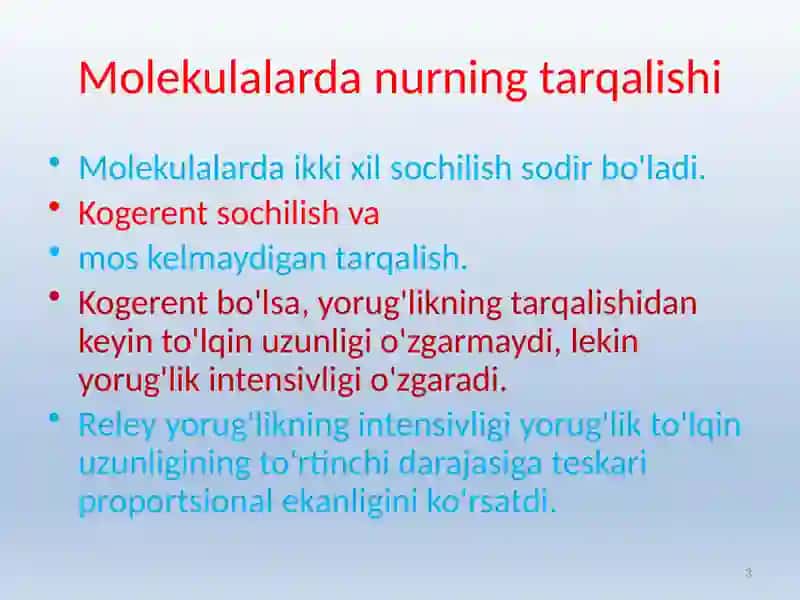 Molekulalarda nurning tarqalishi

• Molekulalarda ikki xil sochilish sodir bo'ladi.
• Kogerent sochilish va
• mos kelmaydigan tarqalish.
• Kogerent bo'lsa, yorug'likning tarqalishidan keyin to'lqin uzunligi o'zgarmaydi, lekin yorug'lik intensivligi o'zgaradi.
• Reley yorug'likning intensivligi yorug'lik to'lqin uzunligining to'rtinchi darajasiga teskari proportsional ekanligini ko'rsatdi.

3